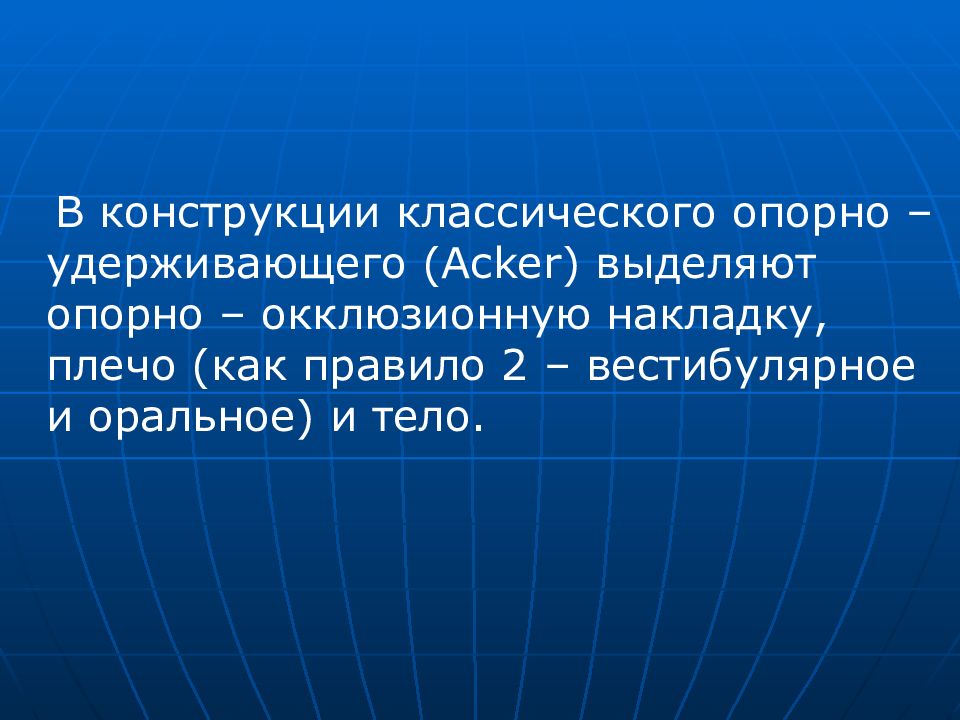 В конструкции классического опорно – удерживающего (Acker) выделяют опорно – окклюзионную накладку, плечо (как правило 2 – вестибулярное и оральное) и тело.